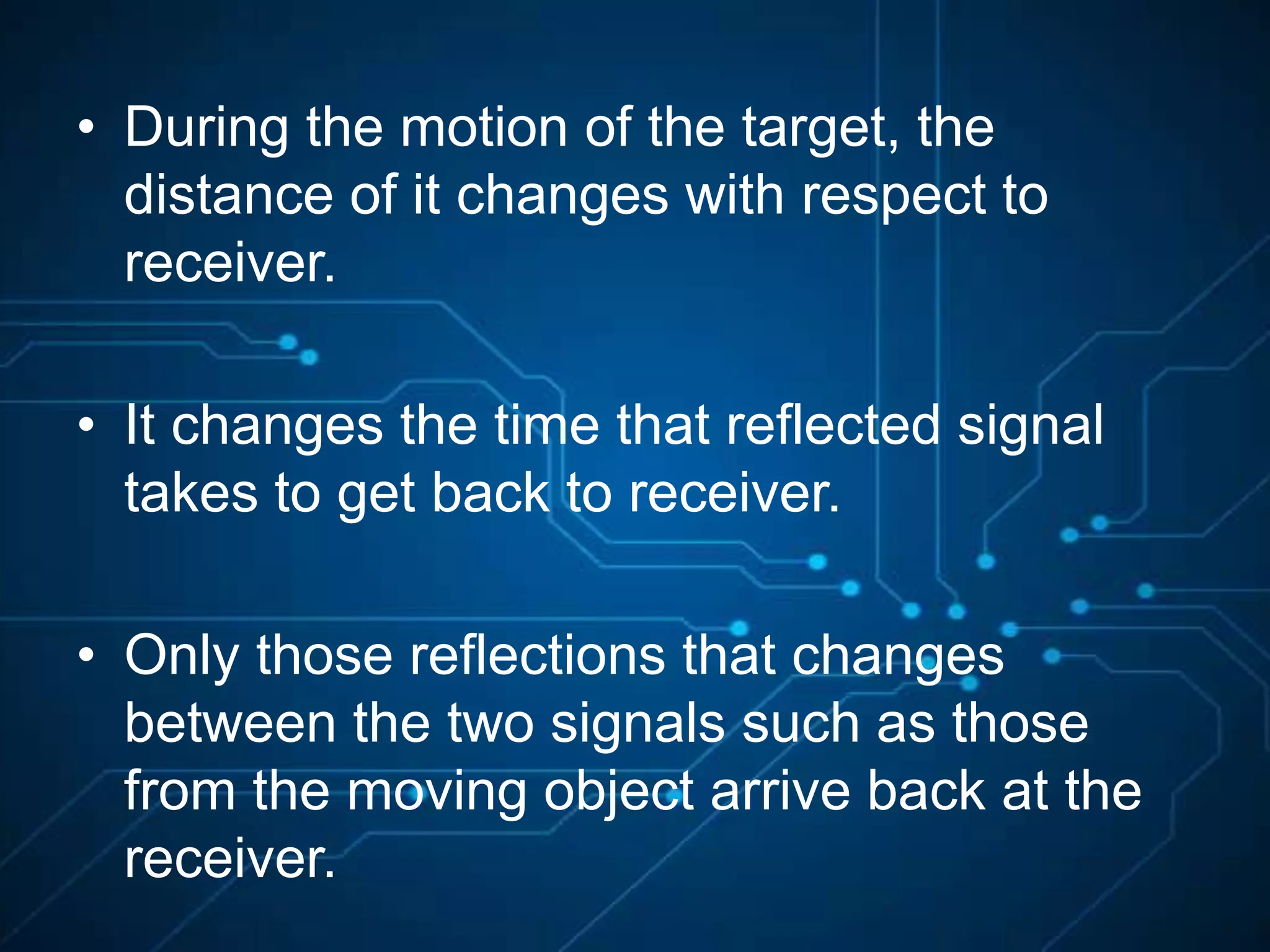 • During the motion of the target, the distance of it changes with respect to receiver.

• It changes the time that reflected signal takes to get back to receiver.

• Only those reflections that changes between the two signals such as those from the moving object arrive back at the receiver.